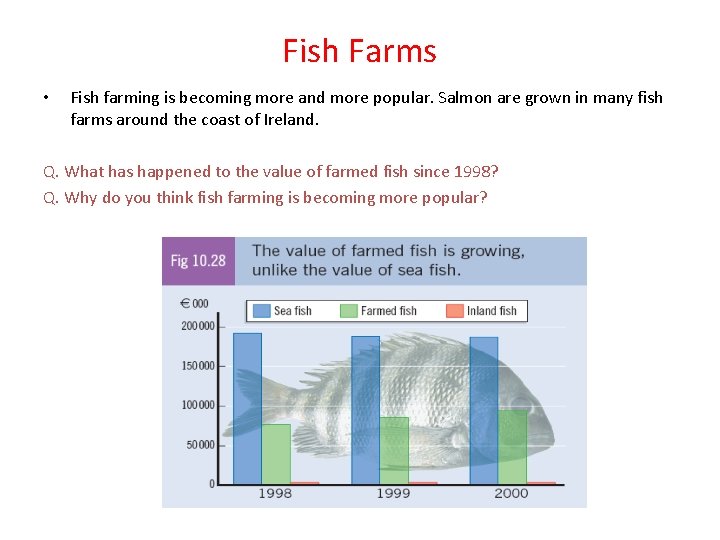 Fish Farms

• Fish farming is becoming more and more popular. Salmon are grown in many fish farms around the coast of Ireland.

Q. What has happened to the value of farmed fish since 1998?

Q. Why do you think fish farming is becoming more popular?

Fig 10.28 The value of farmed fish is growing, unlike the value of sea fish.

€ 000

Sea fish Farmed fish Inland fish

200 000
150 000
100 000
50 000
0

1998 1999 2000